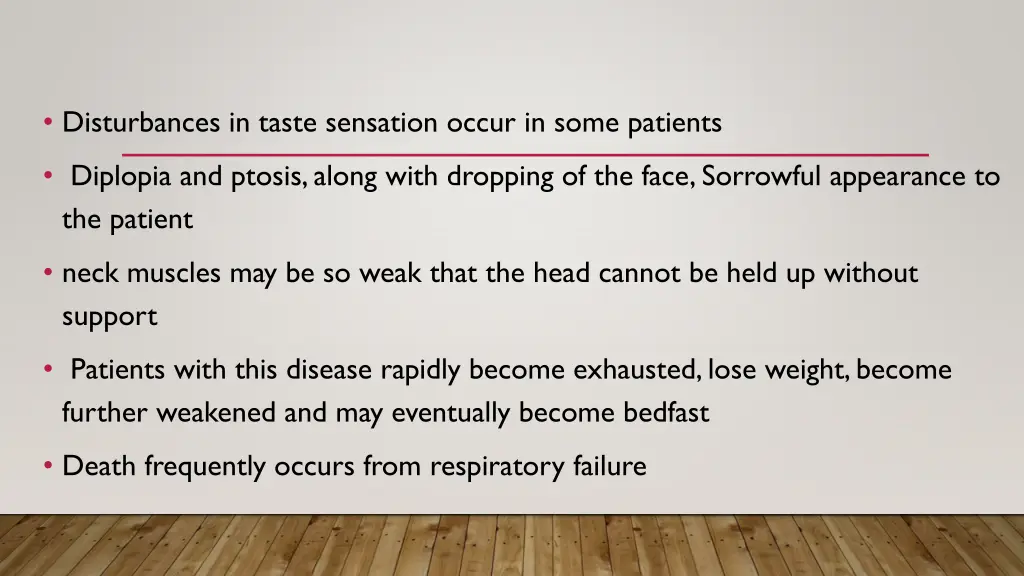 • Disturbances in taste sensation occur in some patients

• Diplopia and ptosis, along with dropping of the face, Sorrowful appearance to the patient

• neck muscles may be so weak that the head cannot be held up without support

• Patients with this disease rapidly become exhausted, lose weight, become further weakened and may eventually become bedfast

• Death frequently occurs from respiratory failure